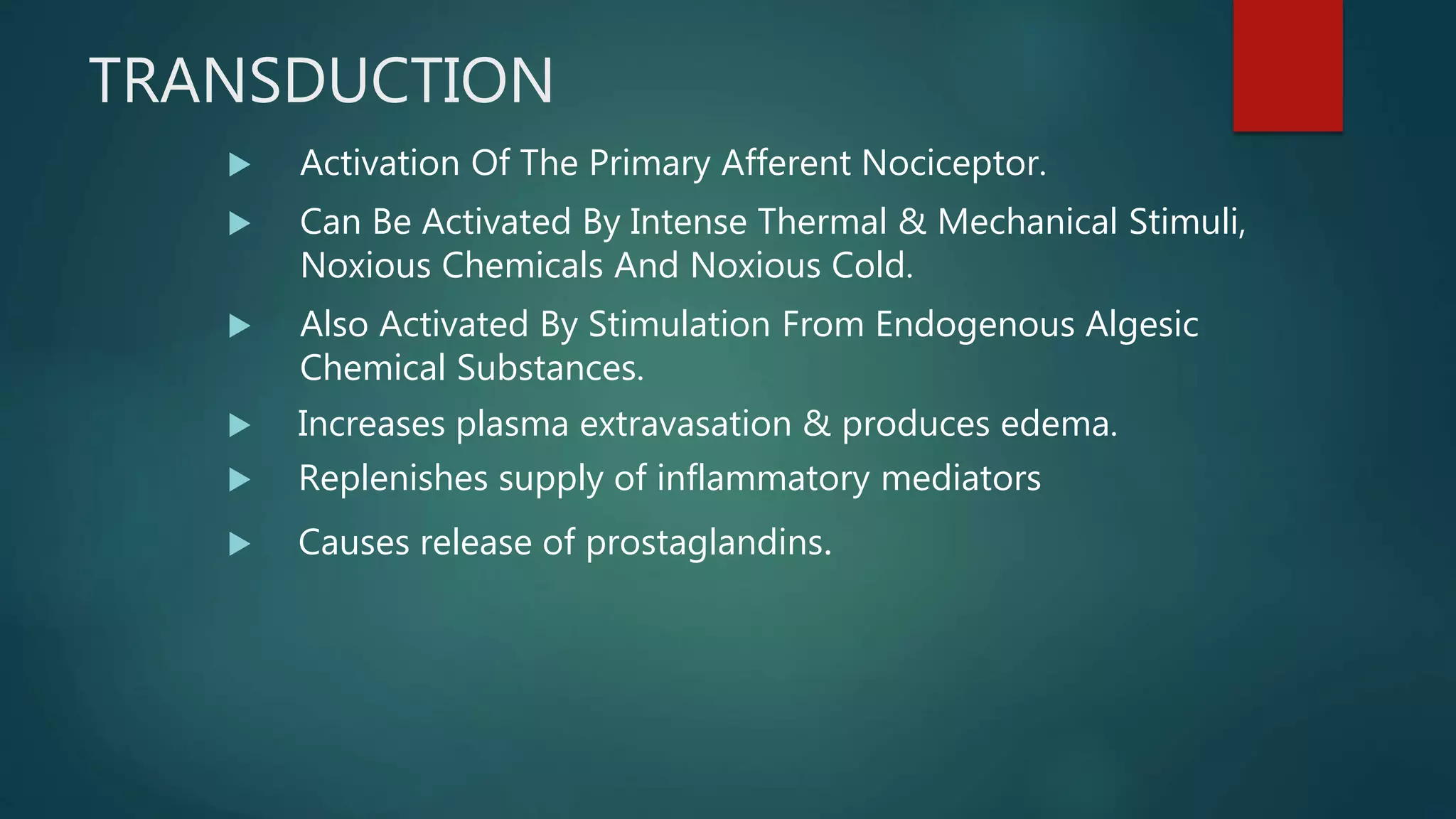 TRANSDUCTION

Activation Of The Primary Afferent Nociceptor.

Can Be Activated By Intense Thermal & Mechanical Stimuli, Noxious Chemicals And Noxious Cold.

Also Activated By Stimulation From Endogenous Algesic Chemical Substances.

Increases plasma extravasation & produces edema.

Replenishes supply of inflammatory mediators

Causes release of prostaglandins.